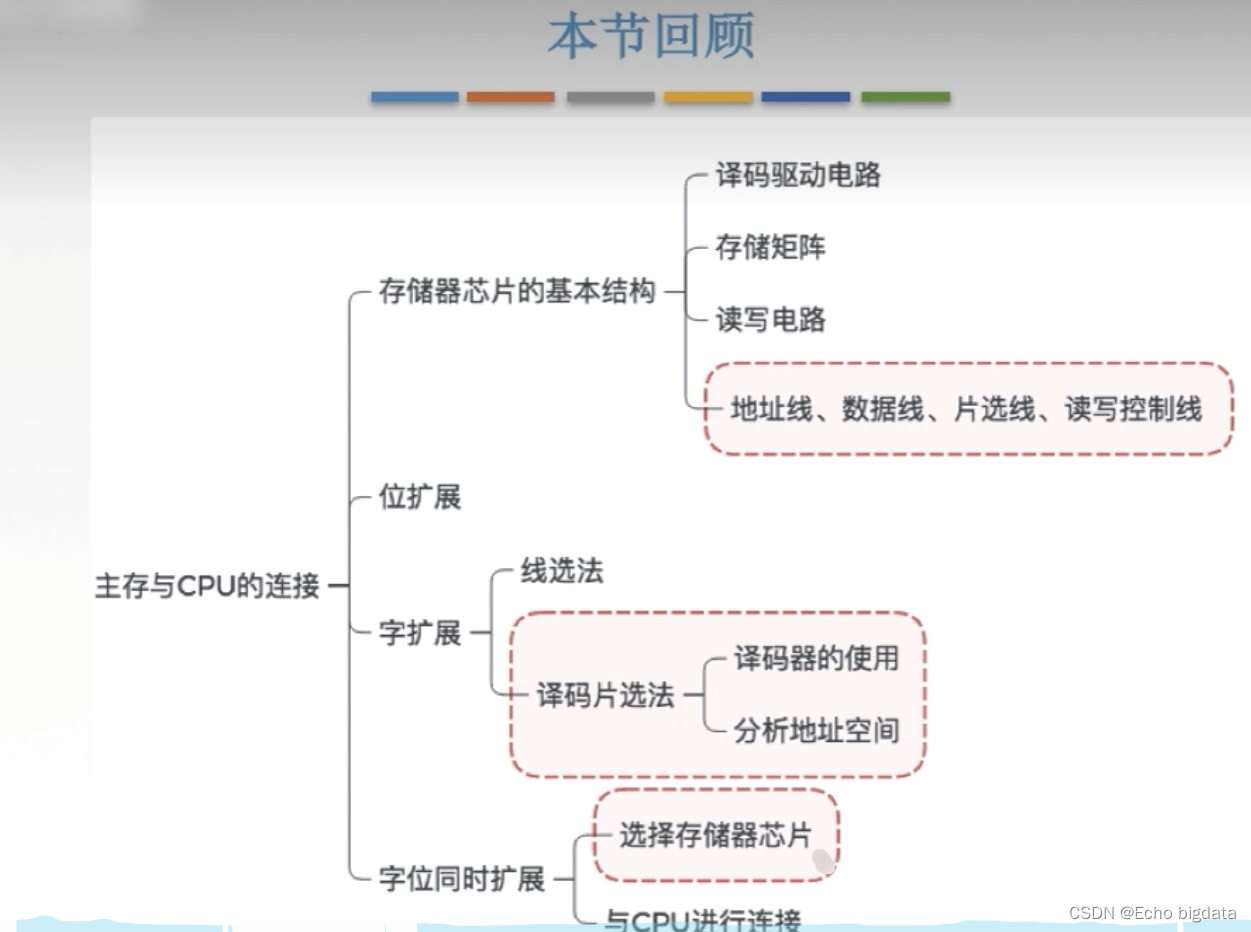 本节回顾

主存与CPU的连接

存储器芯片的基本结构

译码驱动电路

存储矩阵

读写电路

地址线、数据线、片选线、读写控制线

位扩展

字扩展

线选法

译码片选法

译码器的使用

分析地址空间

字位同时扩展

选择存储器芯片

与CPU进行连接

CSDN @Echo bigdata